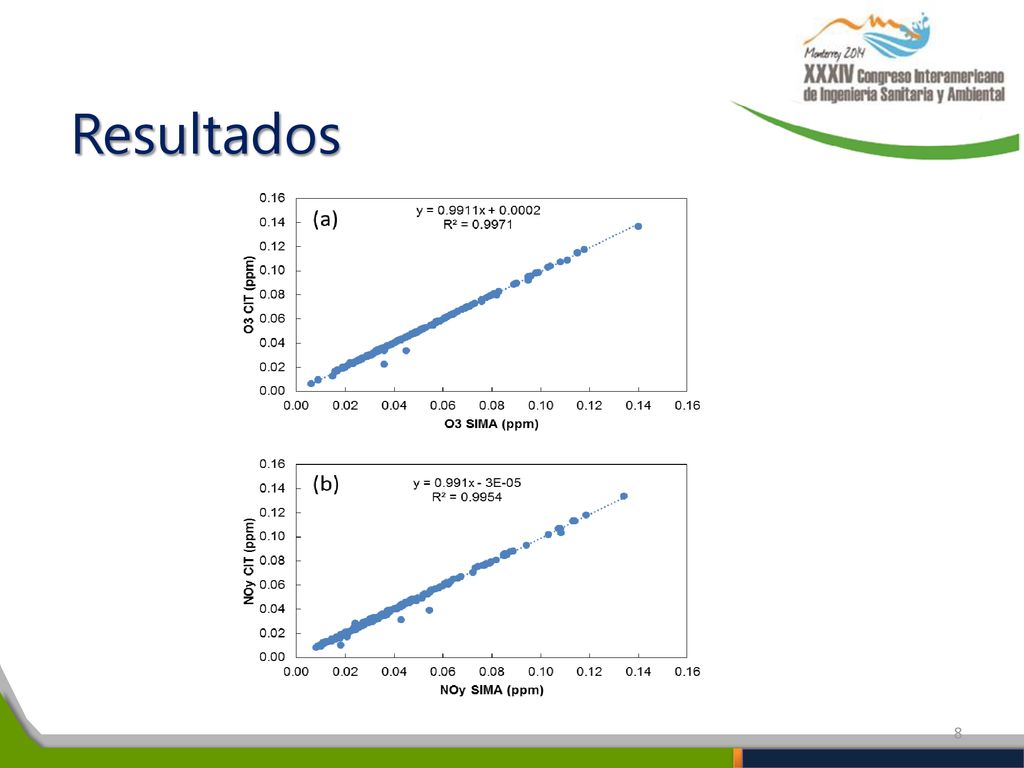 Monterrey 2014
XXXIV Congreso Interamericano de Ingeniería Sanitaria y Ambiental

Resultados

(a)
y = 0.9911x + 0.0002
R² = 0.9971
O3 CIT (ppm)
0.16
0.14
0.12
0.10
0.08
0.06
0.04
0.02
0.00
0.00 0.02 0.04 0.06 0.08 0.10 0.12 0.14 0.16
O3 SIMA (ppm)

(b)
y = 0.991x - 3E-05
R² = 0.9954
NOy CIT (ppm)
0.16
0.14
0.12
0.10
0.08
0.06
0.04
0.02
0.00
0.00 0.02 0.04 0.06 0.08 0.10 0.12 0.14 0.16
NOy SIMA (ppm)

8